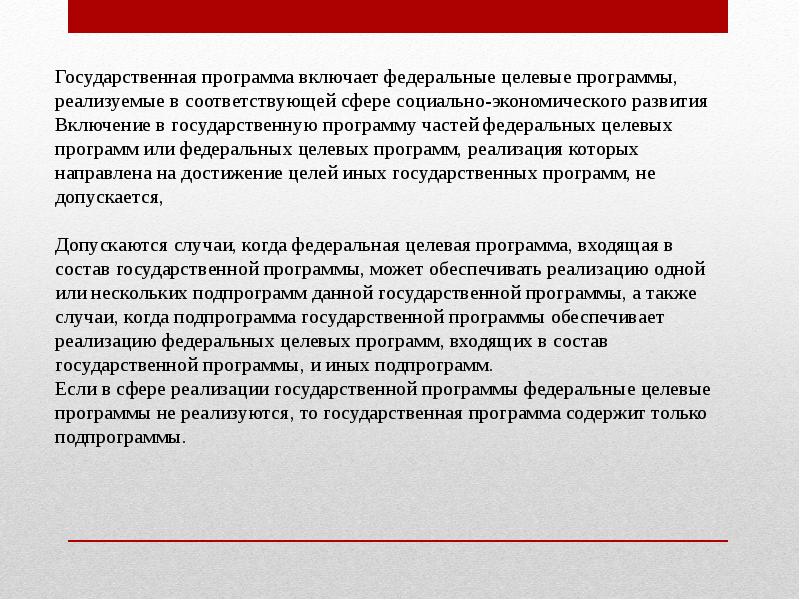 Государственная программа включает федеральные целевые программы, реализуемые в соответствующей сфере социально-экономического развития
Включение в государственную программу частей федеральных целевых программ или федеральных целевых программ, реализация которых направлена на достижение целей иных государственных программ, не допускается,

Допускаются случаи, когда федеральная целевая программа, входящая в состав государственной программы, может обеспечивать реализацию одной или нескольких подпрограмм данной государственной программы, а также случаи, когда подпрограмма государственной программы обеспечивает реализацию федеральных целевых программ, входящих в состав государственной программы, и иных подпрограмм.
Если в сфере реализации государственной программы федеральные целевые программы не реализуются, то государственная программа содержит только подпрограммы.